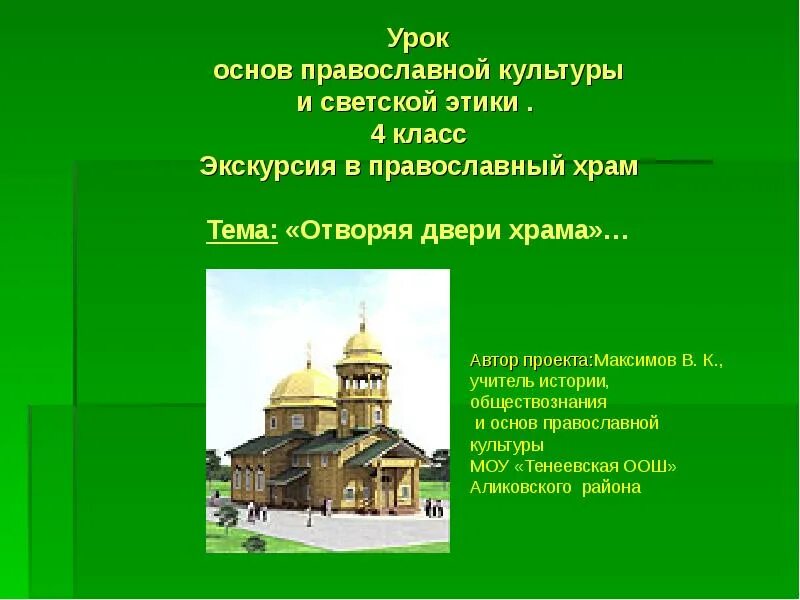 Урок
основ православной культуры
и светской этики .
4 класс
Экскурсия в православный храм

Тема: «Отворяя двери храма»…

Автор проекта:Максимов В. К.,
учитель истории,
обществознания
и основ православной
культуры
МОУ «Тенеевская ООШ»
Аликовского района